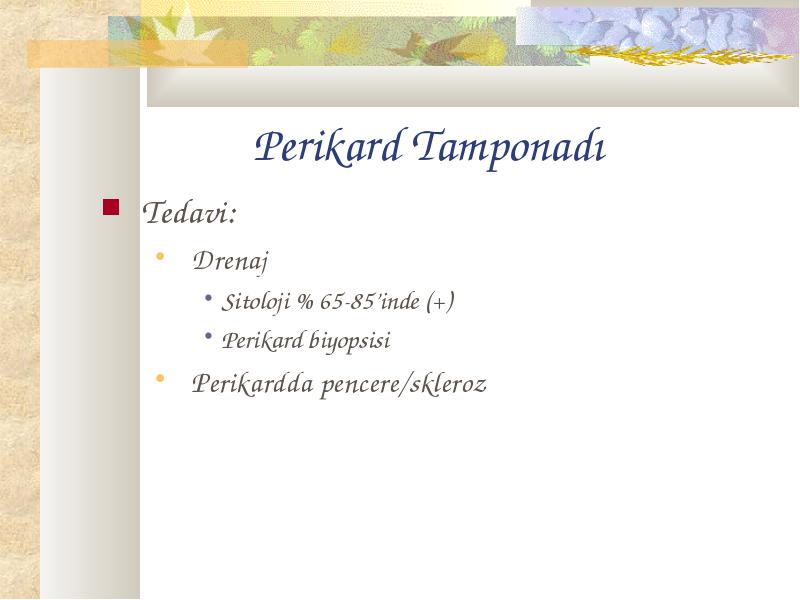 Perikard Tamponadı

Tedavi:

Drenaj

Sitoloji % 65-85'inde (+)

Perikard biyopsisi

Perikardda pencere/skleroz